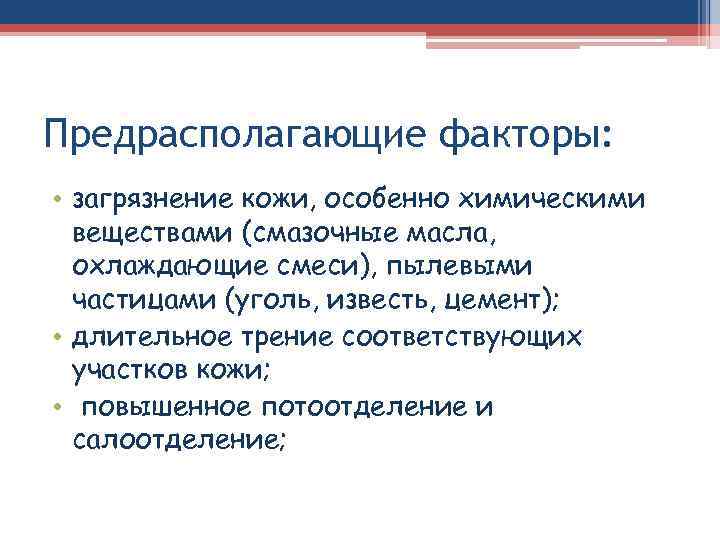 Предрасполагающие факторы:

• загрязнение кожи, особенно химическими веществами (смазочные масла, охлаждающие смеси), пылевыми частицами (уголь, известь, цемент);
• длительное трение соответствующих участков кожи;
• повышенное потоотделение и салоотделение;